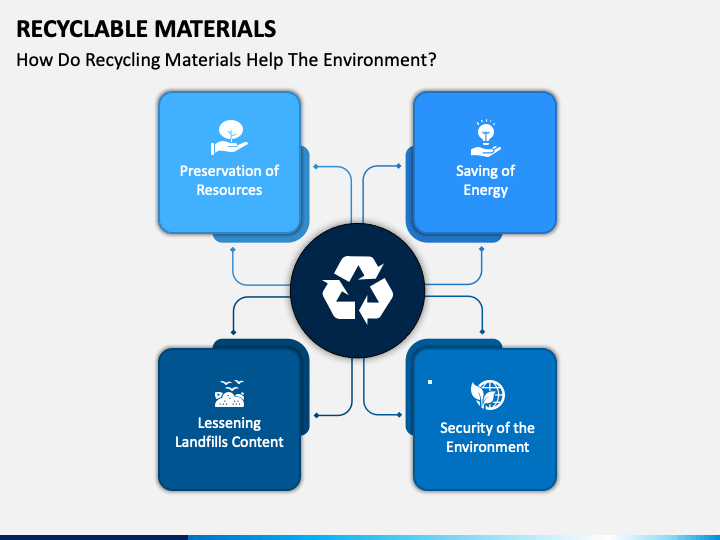 RECYCLABLE MATERIALS

How Do Recycling Materials Help The Environment?

Preservation of Resources

Saving of Energy

Lessening Landfills Content

Security of the Environment